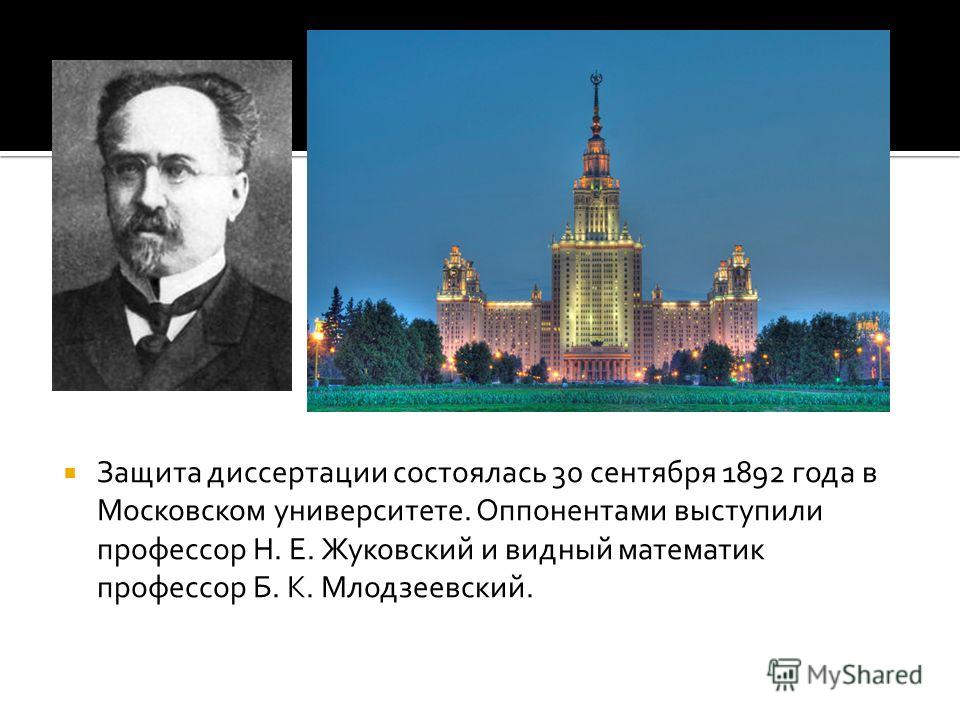 Защита диссертации состоялась 30 сентября 1892 года в Московском университете. Оппонентами выступили профессор Н. Е. Жуковский и видный математик профессор Б. К. Млодзеевский.

MyShared